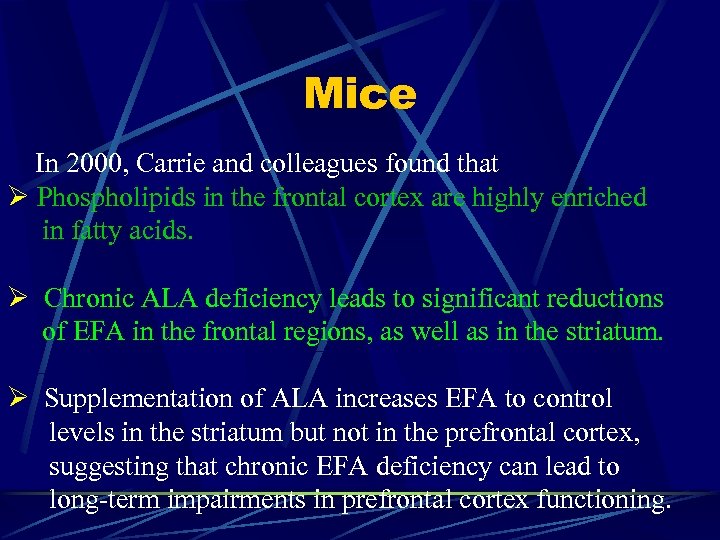 Mice

In 2000, Carrie and colleagues found that

➢ Phospholipids in the frontal cortex are highly enriched in fatty acids.

➢ Chronic ALA deficiency leads to significant reductions of EFA in the frontal regions, as well as in the striatum.

➢ Supplementation of ALA increases EFA to control levels in the striatum but not in the prefrontal cortex, suggesting that chronic EFA deficiency can lead to long-term impairments in prefrontal cortex functioning.